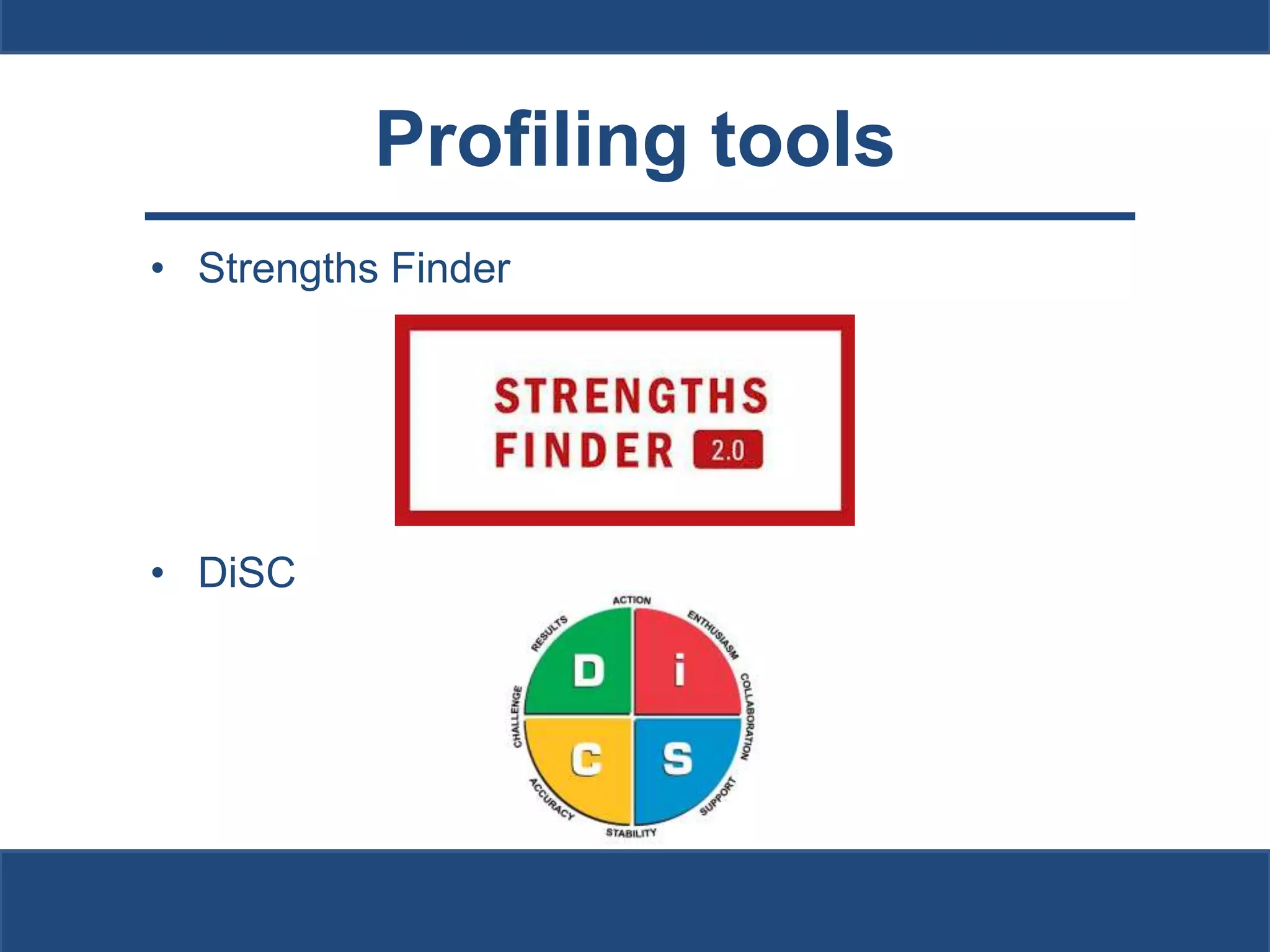 Profiling tools

• Strengths Finder

STRENGTHS FINDER 2.0

• DiSC

ACTION
ENTHUSIASM
COLLABORATION
SUPPORT
STABILITY
ACCURACY
CHALLENGE
RESULTS

D i C S